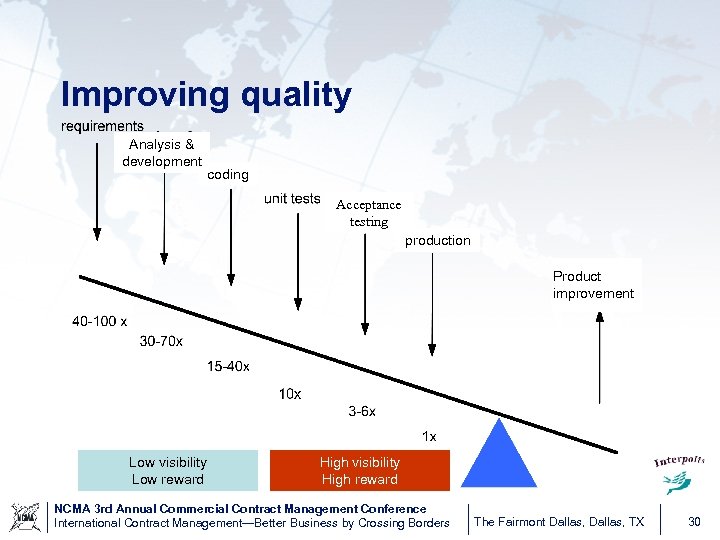 Improving quality

requirements

Analysis & development

coding

unit tests

Acceptance testing

production

Product improvement

40-100 x

30-70x

15-40x

10x

3-6x

1x

Low visibility
Low reward

High visibility
High reward

Interpolis

NCMA

NCMA 3rd Annual Commercial Contract Management Conference
International Contract Management—Better Business by Crossing Borders

The Fairmont Dallas, Dallas, TX

30